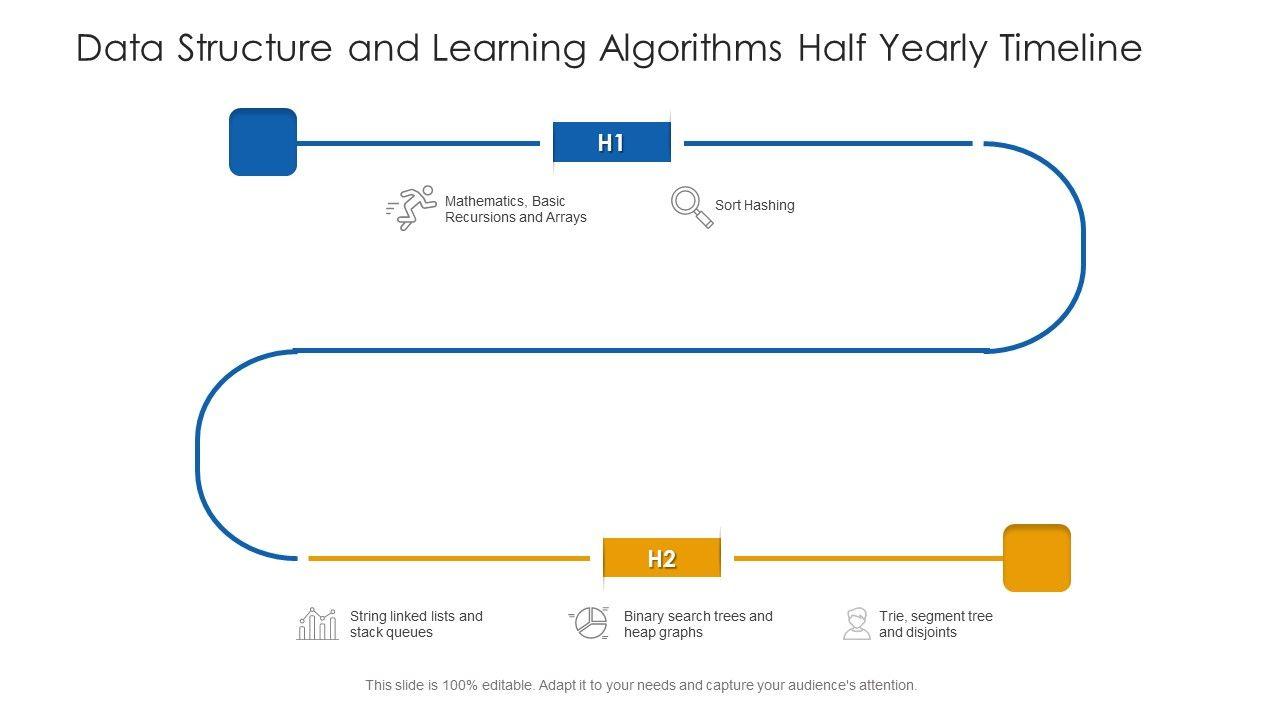 Data Structure and Learning Algorithms Half Yearly Timeline

H1

Mathematics, Basic Recursions and Arrays

Sort Hashing

H2

String linked lists and stack queues

Binary search trees and heap graphs

Trie, segment tree and disjoints

This slide is 100% editable. Adapt it to your needs and capture your audience's attention.